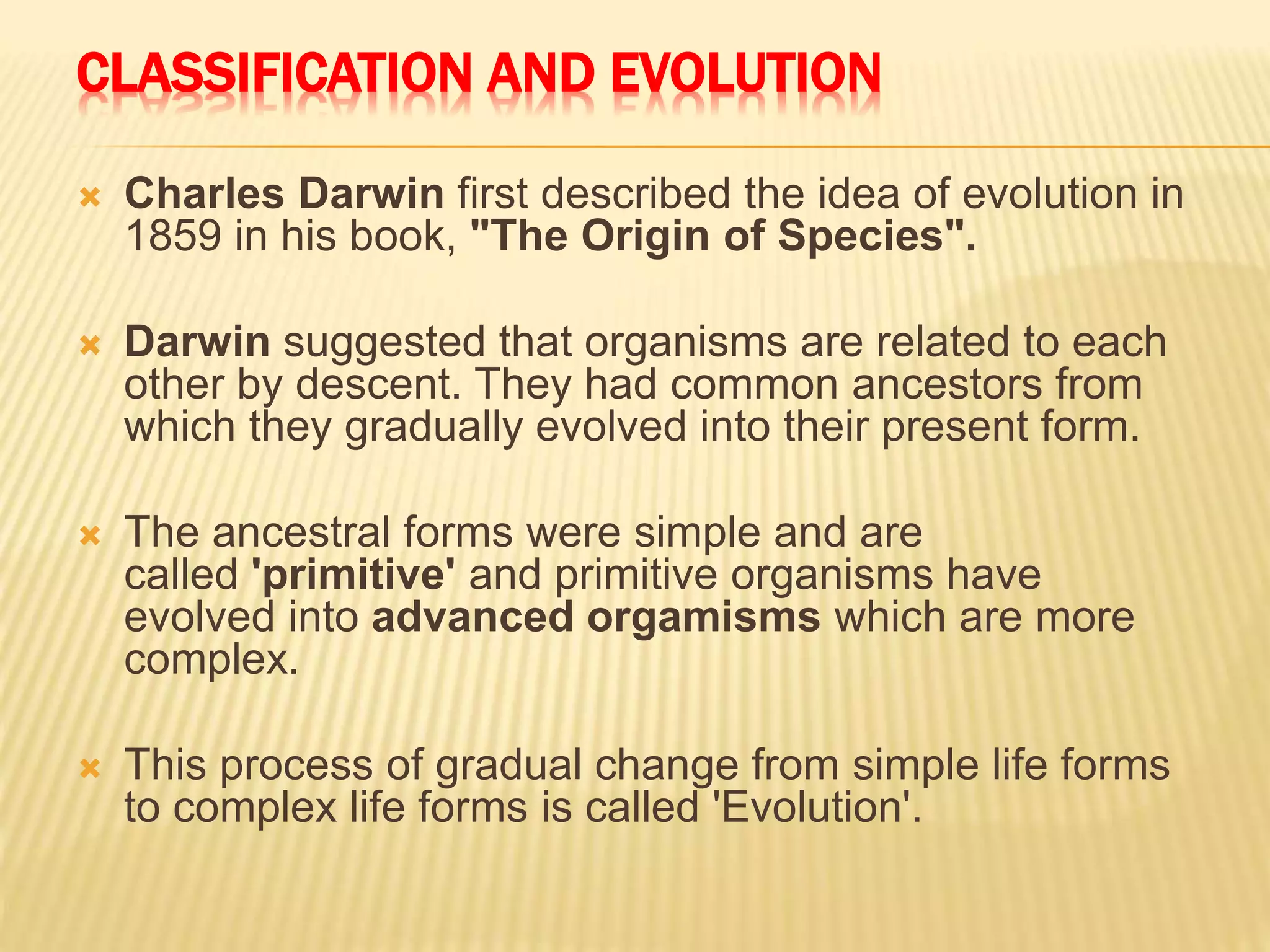 CLASSIFICATION AND EVOLUTION

Charles Darwin first described the idea of evolution in 1859 in his book, "The Origin of Species".

Darwin suggested that organisms are related to each other by descent. They had common ancestors from which they gradually evolved into their present form.

The ancestral forms were simple and are called 'primitive' and primitive organisms have evolved into advanced orgamisms which are more complex.

This process of gradual change from simple life forms to complex life forms is called 'Evolution'.